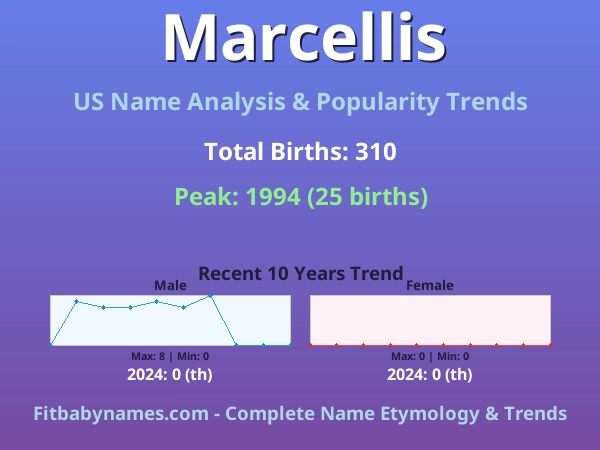 Marcellis

US Name Analysis & Popularity Trends

Total Births: 310

Peak: 1994 (25 births)

Recent 10 Years Trend

Male

Max: 8 | Min: 0

2024: 0 (th)

Female

Max: 0 | Min: 0

2024: 0 (th)

Fitbabynames.com - Complete Name Etymology & Trends